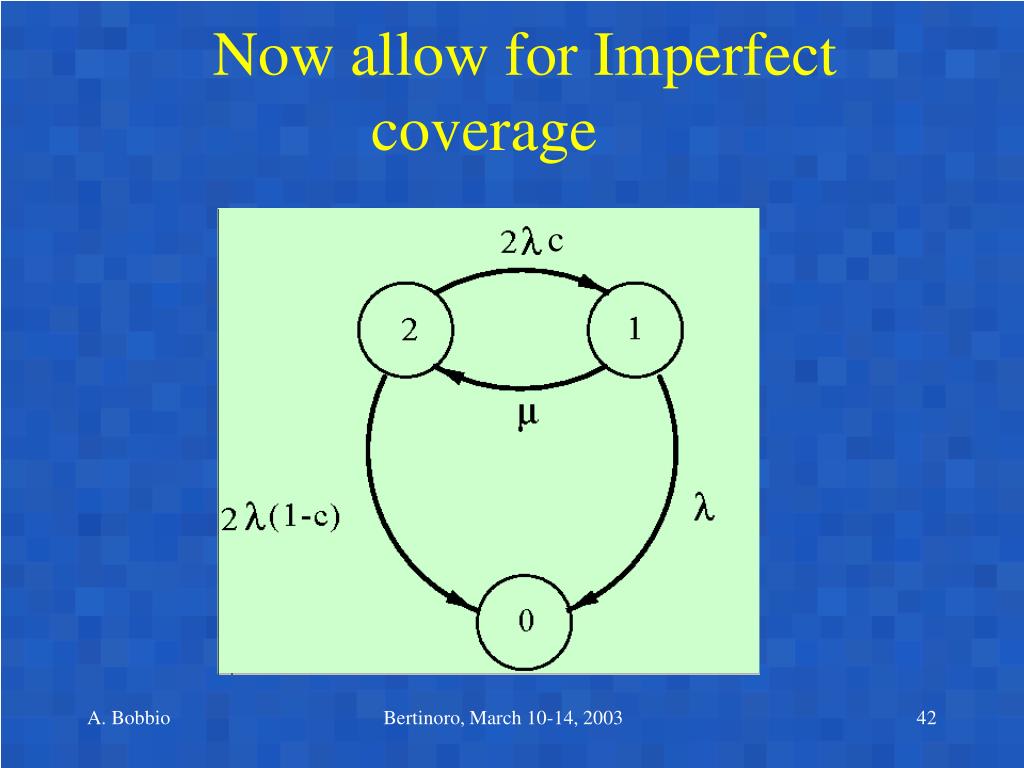 Now allow for Imperfect coverage

$2\lambda c$

2

1

$\mu$

$2\lambda(1-c)$

$\lambda$

0

A. Bobbio

Bertinoro, March 10-14, 2003

42